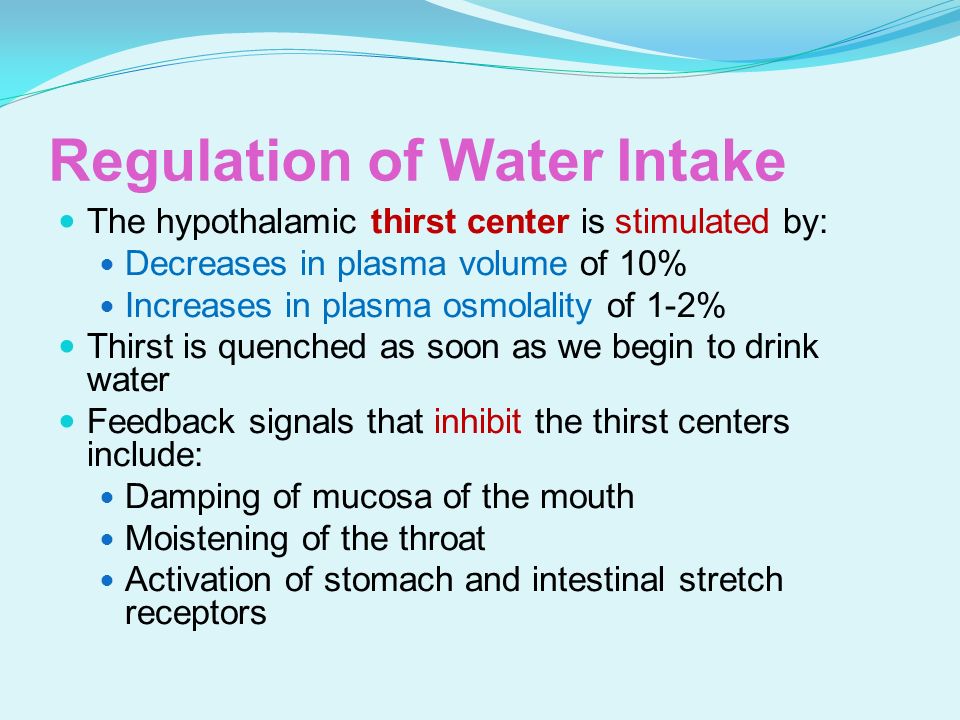 Regulation of Water Intake

- The hypothalamic thirst center is stimulated by:
  - Decreases in plasma volume of 10%
  - Increases in plasma osmolality of 1-2%
- Thirst is quenched as soon as we begin to drink water
- Feedback signals that inhibit the thirst centers include:
  - Damping of mucosa of the mouth
  - Moistening of the throat
  - Activation of stomach and intestinal stretch receptors